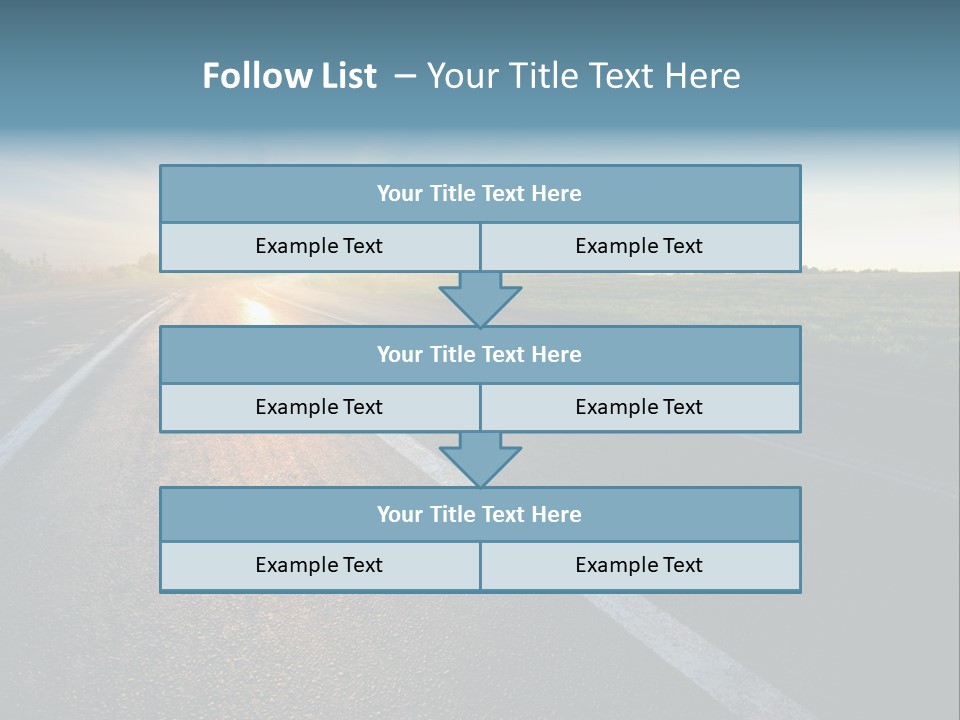 Follow List – Your Title Text Here

Your Title Text Here

Example Text

Example Text

Your Title Text Here

Example Text

Example Text

Your Title Text Here

Example Text

Example Text